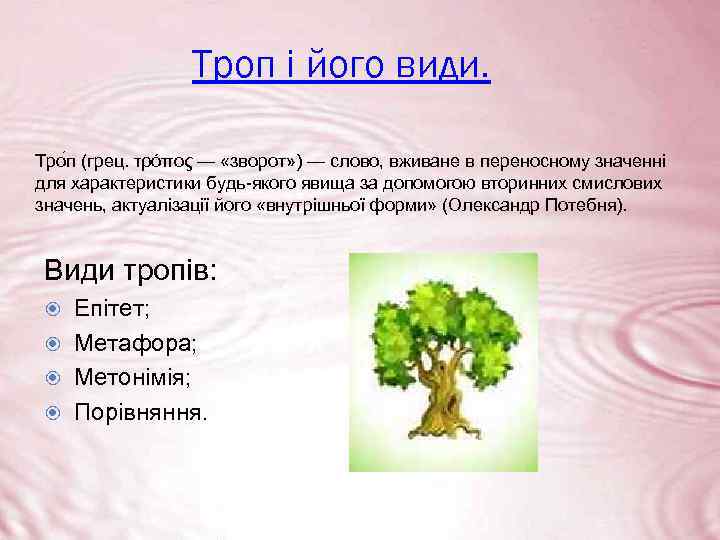 Троп і його види.

Тро́п (грец. τρόπος — «зворот») — слово, вживане в переносному значенні для характеристики будь-якого явища за допомогою вторинних смислових значень, актуалізації його «внутрішньої форми» (Олександр Потебня).

Види тропів:

Епітет;

Метафора;

Метонімія;

Порівняння.